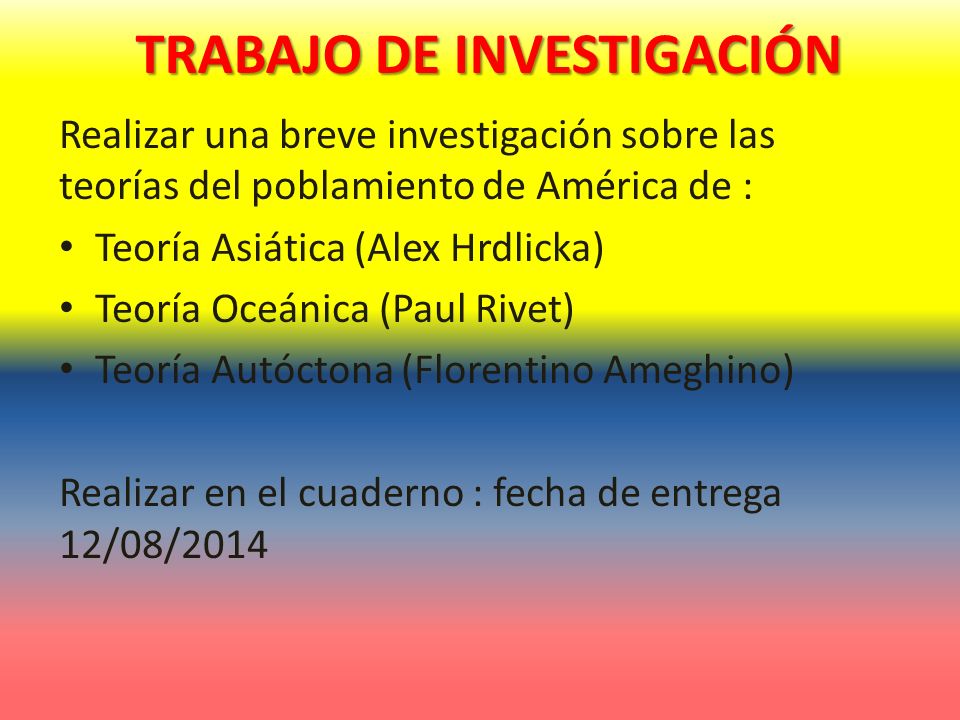 TRABAJO DE INVESTIGACIÓN

Realizar una breve investigación sobre las teorías del poblamiento de América de :

• Teoría Asiática (Alex Hrdlicka)
• Teoría Oceánica (Paul Rivet)
• Teoría Autóctona (Florentino Ameghino)

Realizar en el cuaderno : fecha de entrega 12/08/2014